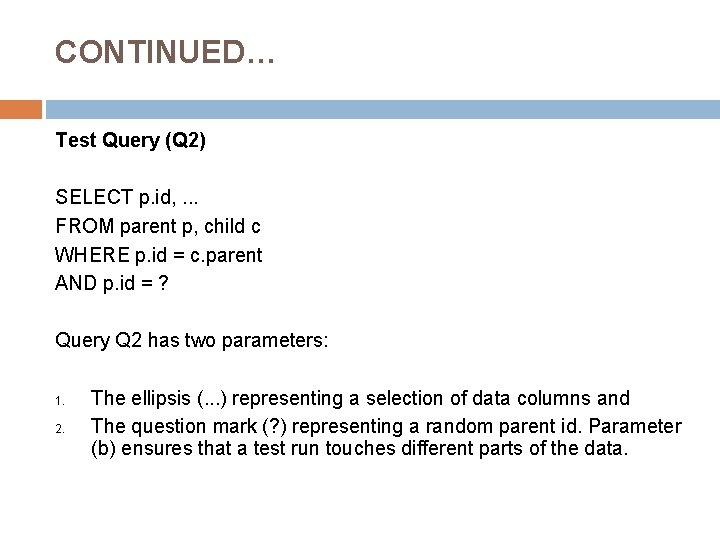 CONTINUED…

Test Query (Q2)

SELECT p.id, ...
FROM parent p, child c
WHERE p.id = c.parent
AND p.id = ?

Query Q2 has two parameters:

1. The ellipsis (...) representing a selection of data columns and
2. The question mark (?) representing a random parent id. Parameter (b) ensures that a test run touches different parts of the data.